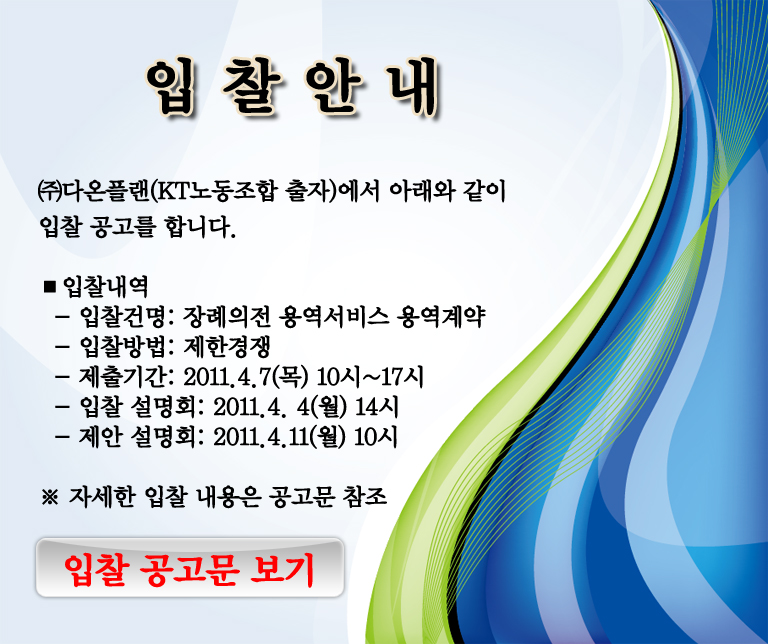 입 찰 안 내

㈜다온플랜(KT노동조합 출자)에서 아래와 같이 입찰 공고를 합니다.

■ 입찰내역
– 입찰건명: 장례의전 용역서비스 용역계약
– 입찰방법: 제한경쟁
– 제출기간: 2011.4.7(목) 10시~17시
– 입찰 설명회: 2011.4. 4(월) 14시
– 제안 설명회: 2011.4.11(월) 10시

※ 자세한 입찰 내용은 공고문 참조

입찰 공고문 보기